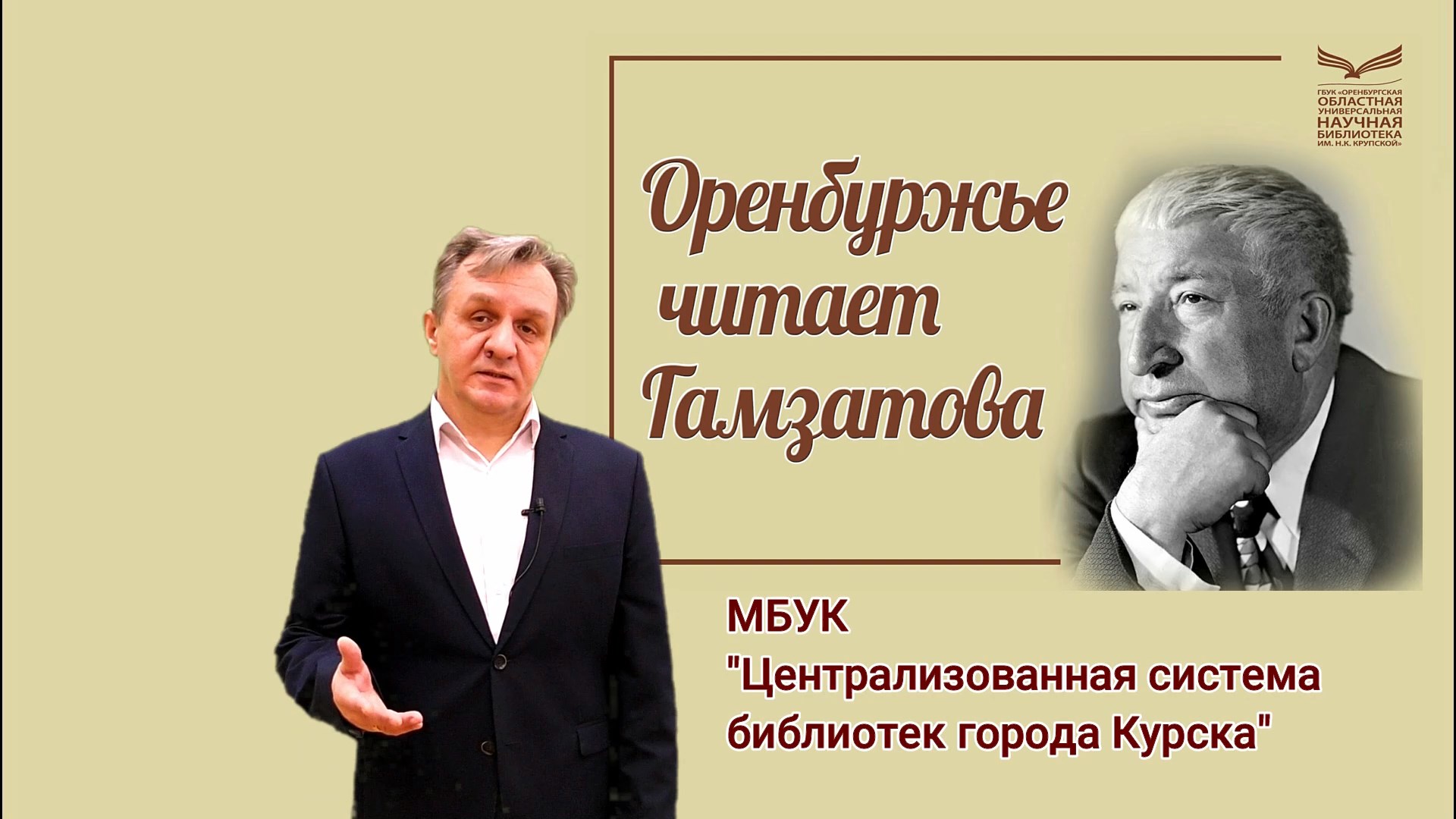 ГБУК «ОРЕНБУРГСКАЯ ОБЛАСТНАЯ УНИВЕРСАЛЬНАЯ НАУЧНАЯ БИБЛИОТЕКА ИМ. Н.К. КРУПСКОЙ»

Оренбуржье читает Гамзатова

МБУК "Централизованная система библиотек города Курска"